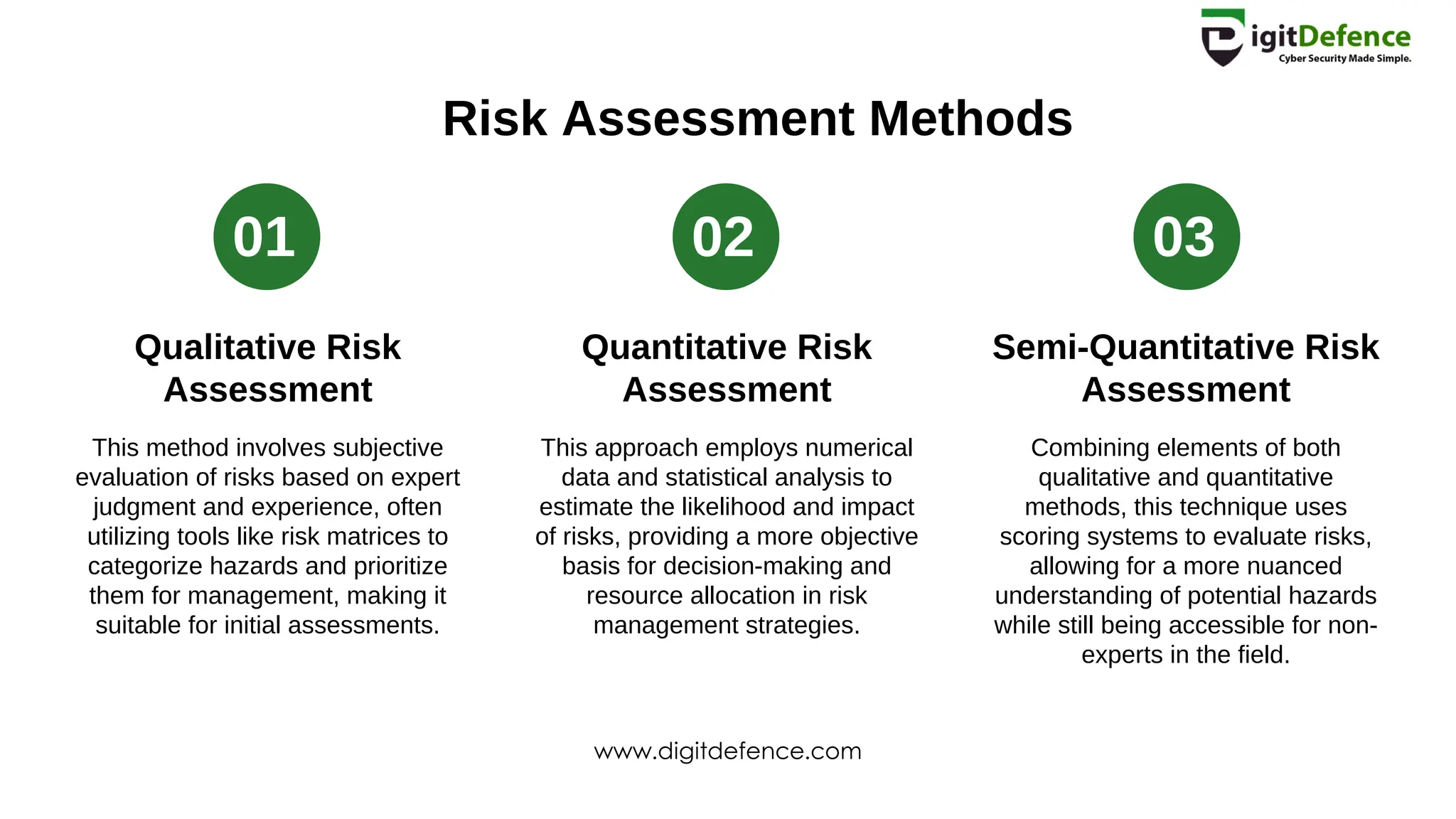 DigitDefence
Cyber Security Made Simple.

Risk Assessment Methods

01

Qualitative Risk Assessment

This method involves subjective evaluation of risks based on expert judgment and experience, often utilizing tools like risk matrices to categorize hazards and prioritize them for management, making it suitable for initial assessments.

02

Quantitative Risk Assessment

This approach employs numerical data and statistical analysis to estimate the likelihood and impact of risks, providing a more objective basis for decision-making and resource allocation in risk management strategies.

03

Semi-Quantitative Risk Assessment

Combining elements of both qualitative and quantitative methods, this technique uses scoring systems to evaluate risks, allowing for a more nuanced understanding of potential hazards while still being accessible for non-experts in the field.

www.digitdefence.com